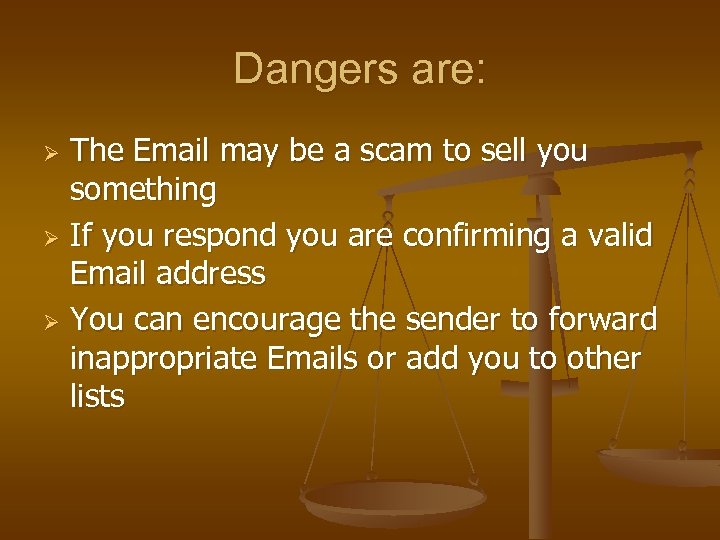 Dangers are:

➢ The Email may be a scam to sell you something

➢ If you respond you are confirming a valid Email address

➢ You can encourage the sender to forward inappropriate Emails or add you to other lists